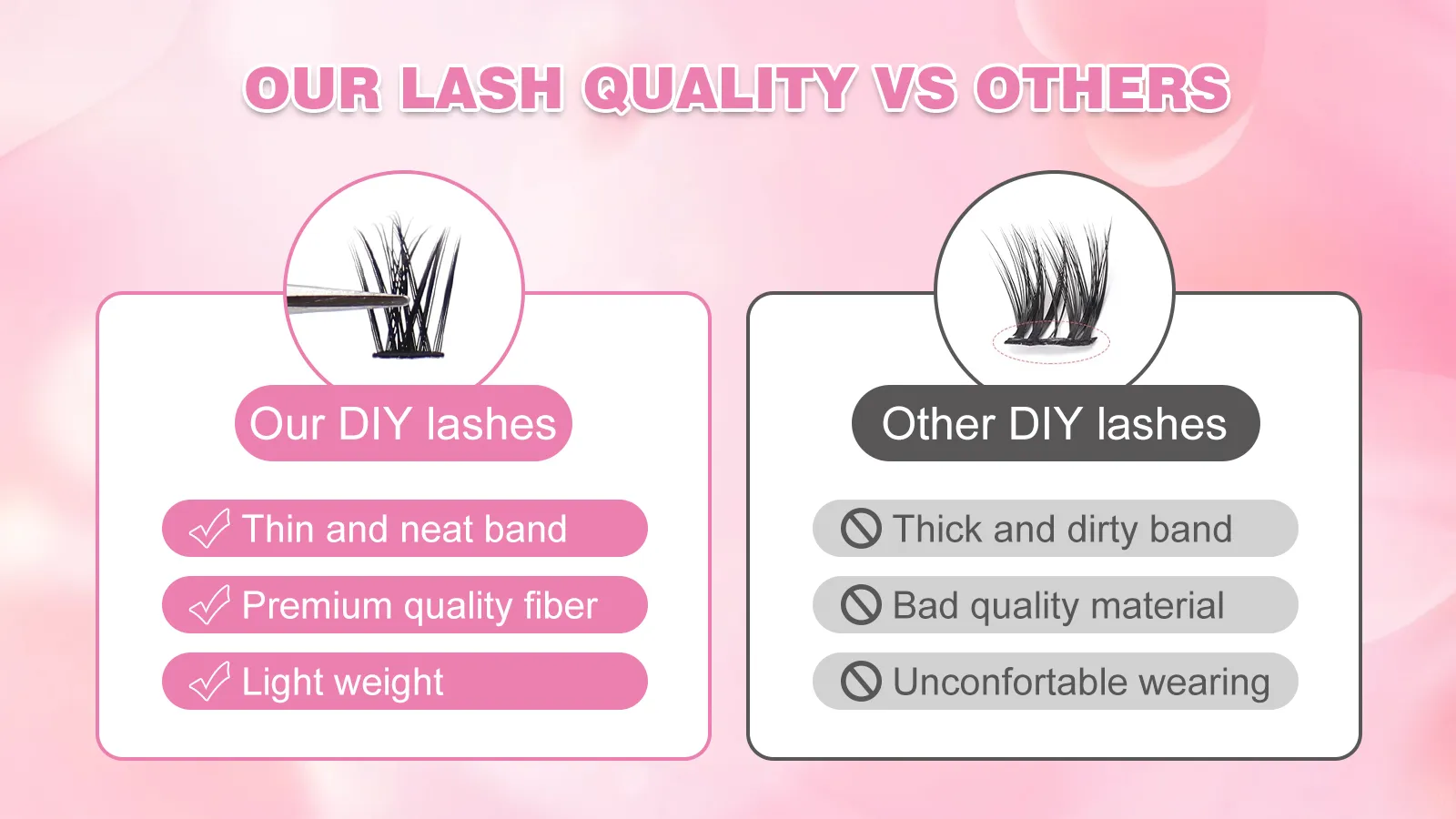 OUR LASH QUALITY VS OTHERS

Our DIY lashes

Thin and neat band

Premium quality fiber

Light weight

Other DIY lashes

Thick and dirty band

Bad quality material

Unconfortable wearing